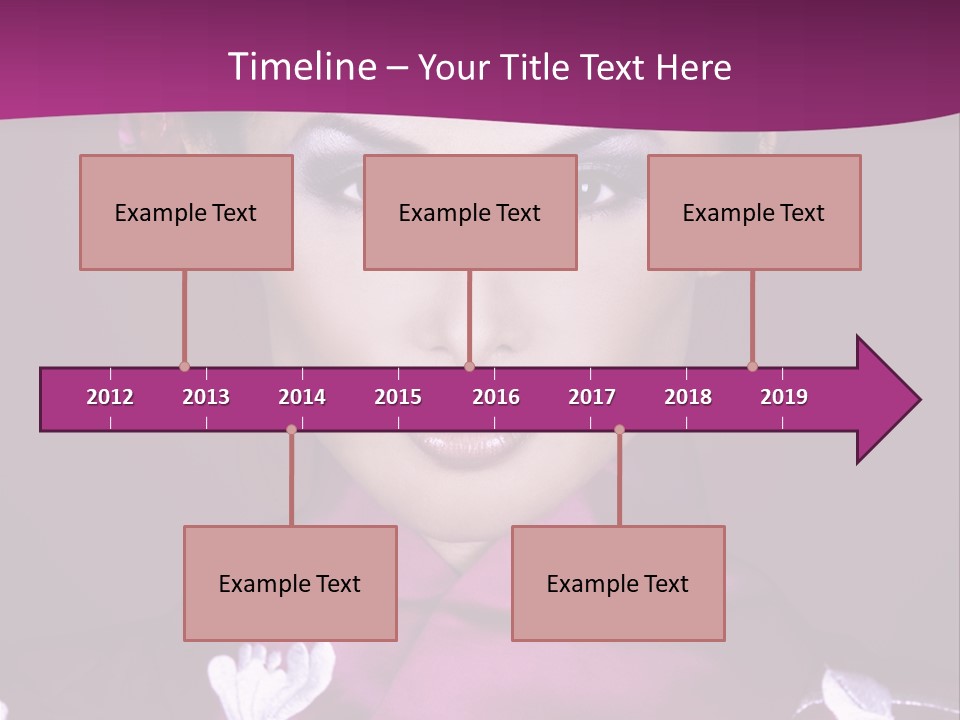 Timeline – Your Title Text Here

Example Text

Example Text

Example Text

2012 2013 2014 2015 2016 2017 2018 2019

Example Text

Example Text